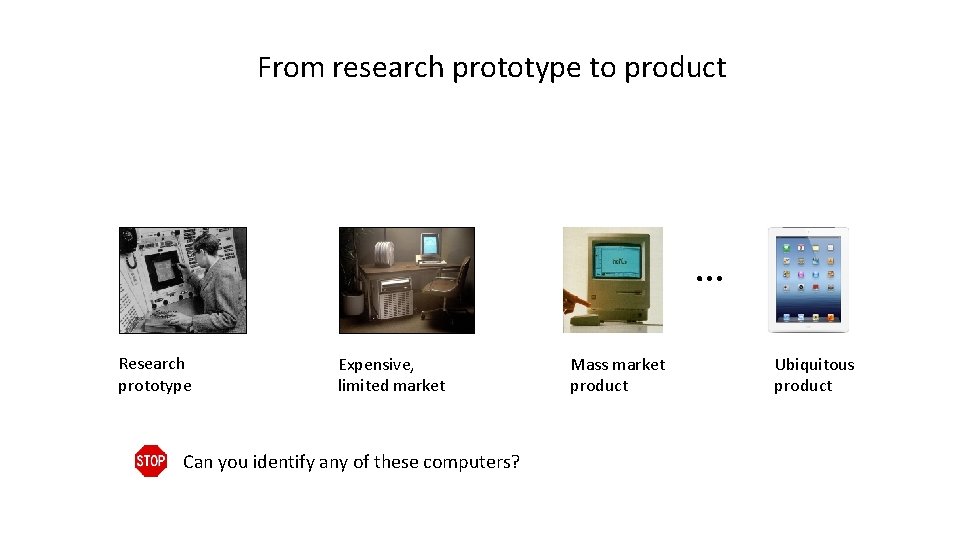 From research prototype to product

...

Research prototype

Expensive, limited market

Mass market product

Ubiquitous product

STOP

Can you identify any of these computers?